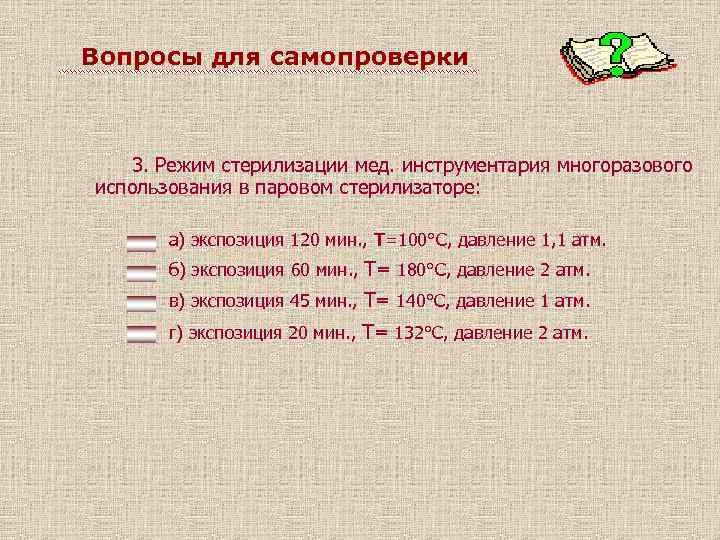 Вопросы для самопроверки

3. Режим стерилизации мед. инструментария многоразового использования в паровом стерилизаторе:

а) экспозиция 120 мин., Т=100°С, давление 1,1 атм.

б) экспозиция 60 мин., Т= 180°С, давление 2 атм.

в) экспозиция 45 мин., Т= 140°С, давление 1 атм.

г) экспозиция 20 мин., Т= 132°С, давление 2 атм.